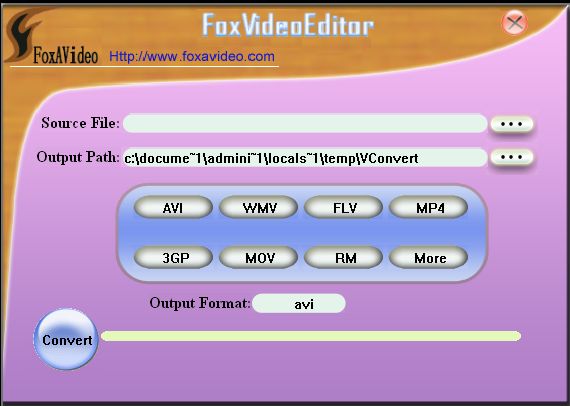 FoxVideoEditor

FoxAVideo Http://www.foxavideo.com

Source File:
...

Output Path: c:\docume~1\admini~1\locals~1\temp\VConvert
...

AVI
WMV
FLV
MP4
3GP
MOV
RM
More

Output Format: avi

Convert